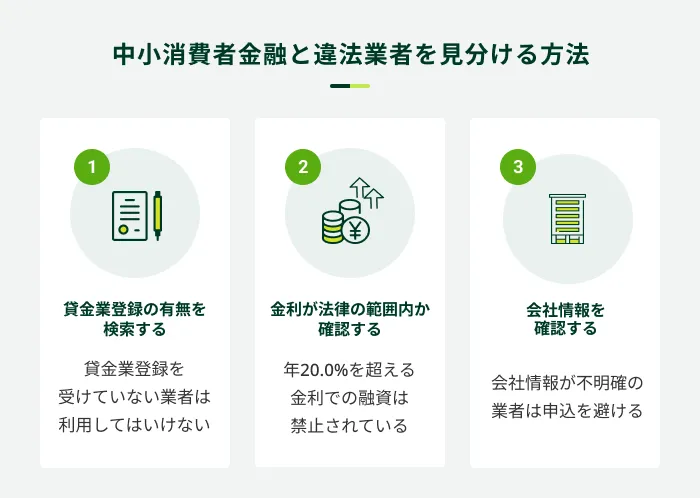 中小消費者金融と違法業者を見分ける方法

1

貸金業登録の有無を検索する

貸金業登録を受けていない業者は利用してはいけない

2

金利が法律の範囲内か確認する

年20.0%を超える金利での融資は禁止されている

3

会社情報を確認する

会社情報が不明確の業者は申込を避ける